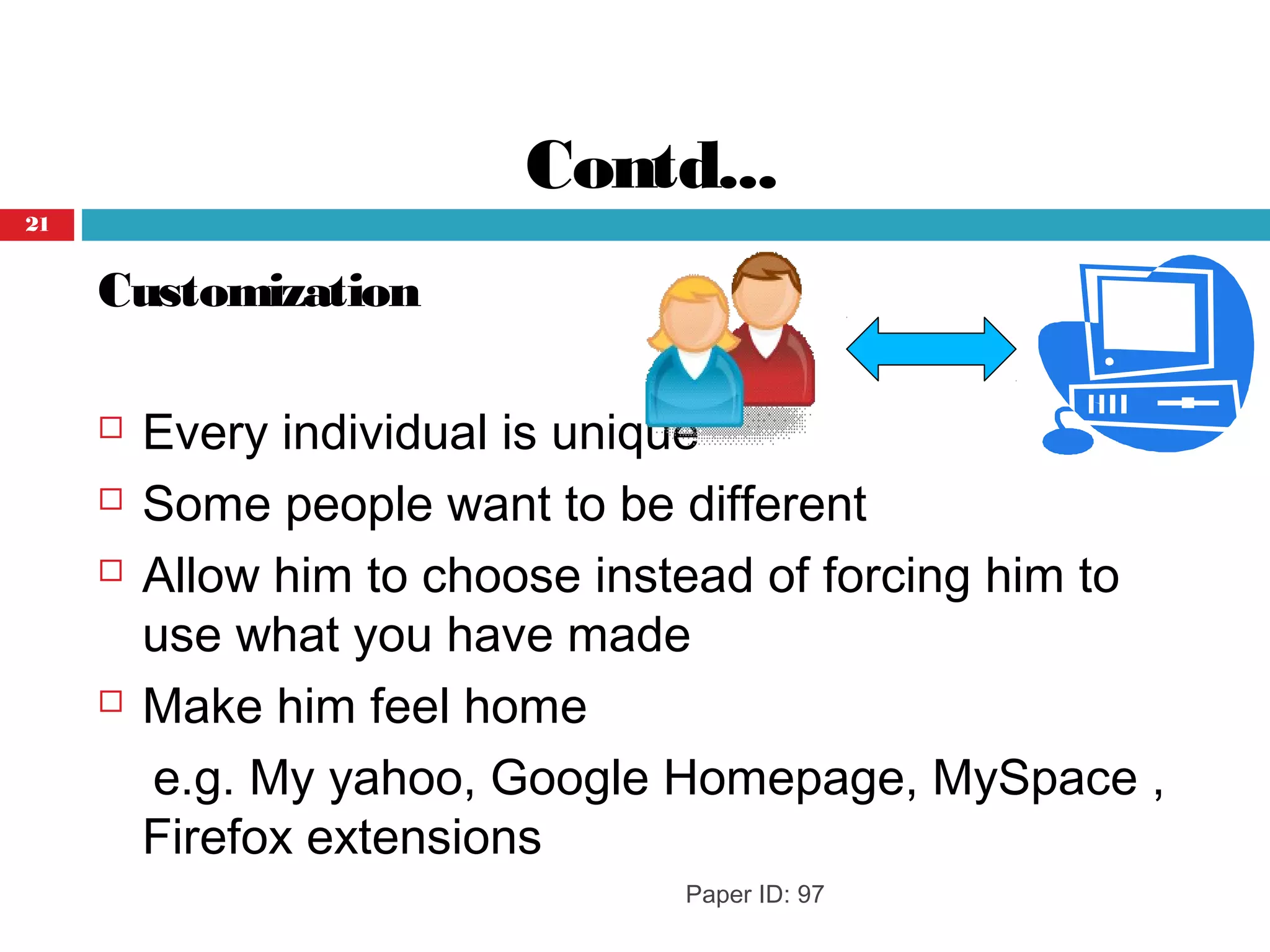 Contd…

21

Customization

Every individual is unique

Some people want to be different

Allow him to choose instead of forcing him to use what you have made

Make him feel home

e.g. My yahoo, Google Homepage, MySpace , Firefox extensions

Paper ID: 97